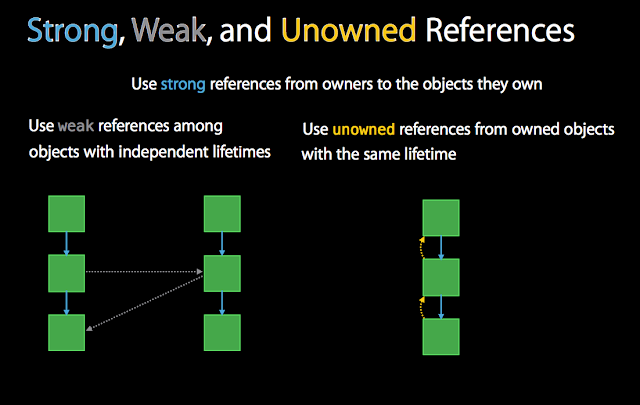 Strong, Weak, and Unowned References

Use strong references from owners to the objects they own

Use weak references among objects with independent lifetimes

Use unowned references from owned objects with the same lifetime